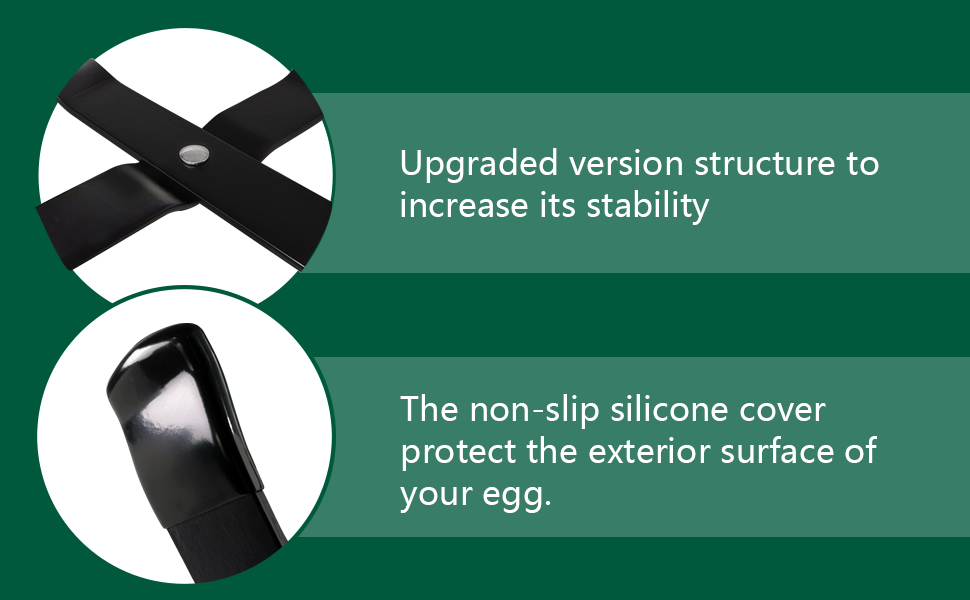 Upgraded version structure to increase its stability

The non-slip silicone cover protect the exterior surface of your egg.